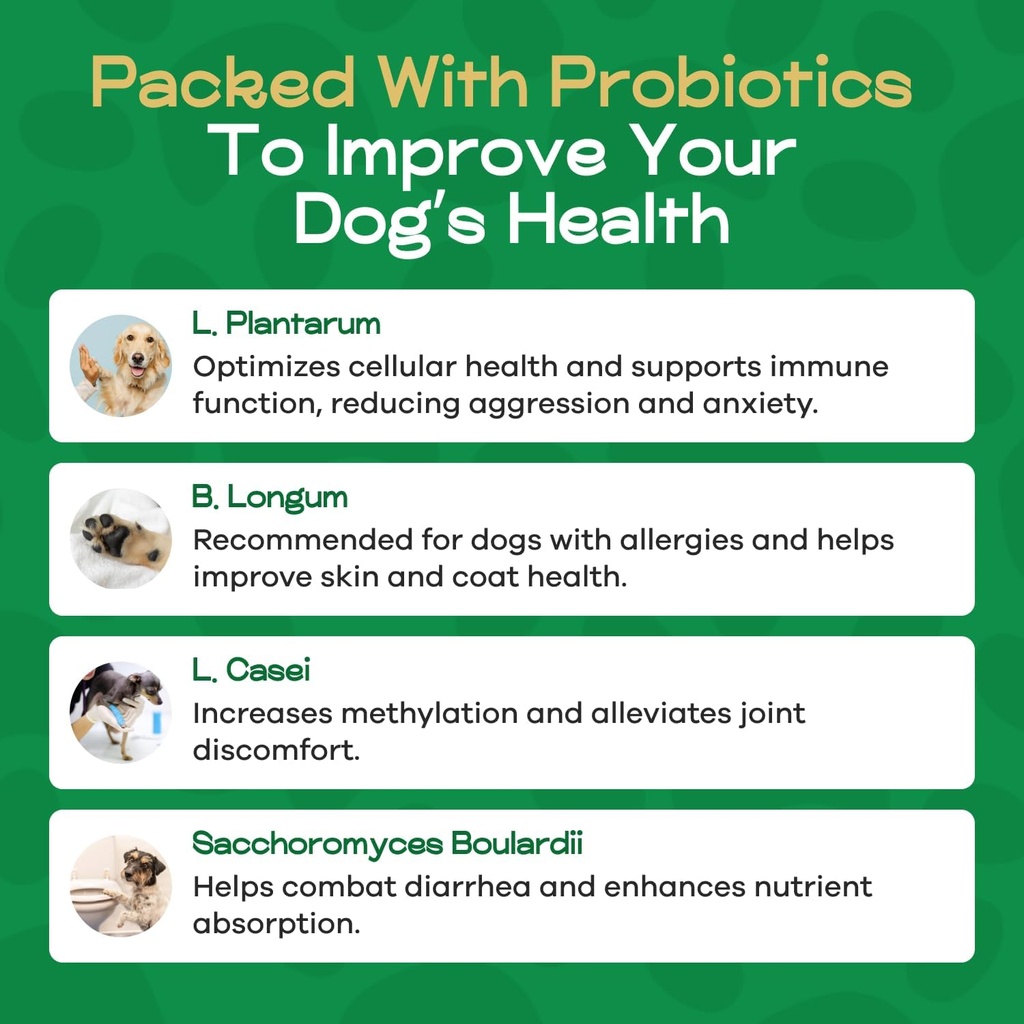 Packed With Probiotics
To Improve Your Dog's Health

L. Plantarum
Optimizes cellular health and supports immune function, reducing aggression and anxiety.

B. Longum
Recommended for dogs with allergies and helps improve skin and coat health.

L. Casei
Increases methylation and alleviates joint discomfort.

Sacchoromyces Boulardii
Helps combat diarrhea and enhances nutrient absorption.